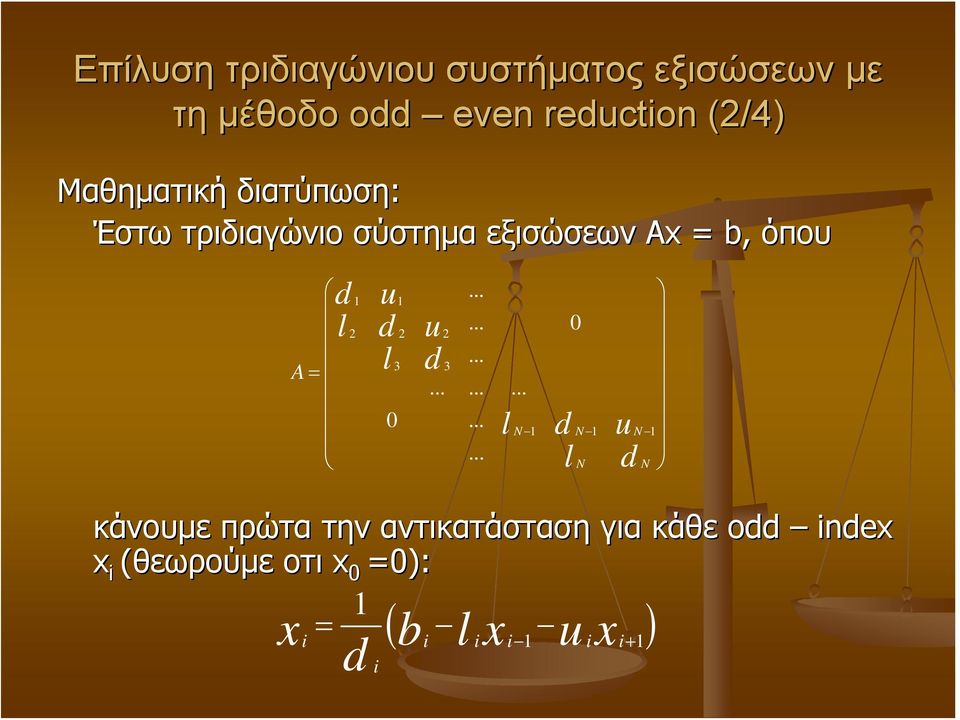 Επίλυση τριδιαγώνιου συστήματος εξισώσεων με τη μέθοδο odd – even reduction (2/4)

Μαθηματική διατύπωση:

Έστω τριδιαγώνιο σύστημα εξισώσεων Ax = b, όπου

$A = \begin{pmatrix} d_1 & u_1 & & \cdots & & & \\ l_2 & d_2 & u_2 & \cdots & & 0 & \\ & l_3 & d_3 & \cdots & & & \\ & & \cdots & \cdots & \cdots & & \\ & 0 & & \cdots & l_{N-1} & d_{N-1} & u_{N-1} \\ & & & \cdots & & l_N & d_N \end{pmatrix}$

κάνουμε πρώτα την αντικατάσταση για κάθε odd – index $x_i$ (θεωρούμε οτι $x_0$ =0):

$x_i = \frac{1}{d_i}\left(b_i - l_i x_{i-1} - u_i x_{i+1}\right)$